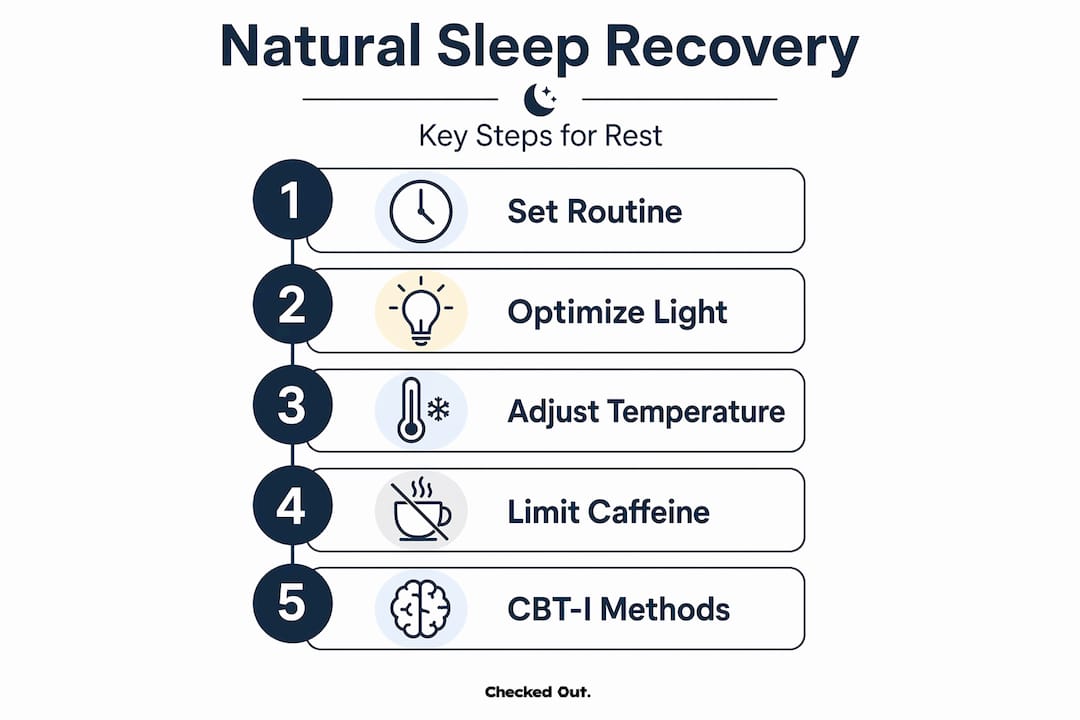 Natural Sleep Recovery

Key Steps for Rest

1 Set Routine

2 Optimize Light

3 Adjust Temperature

4 Limit Caffeine

5 CBT-I Methods

Checked Out.